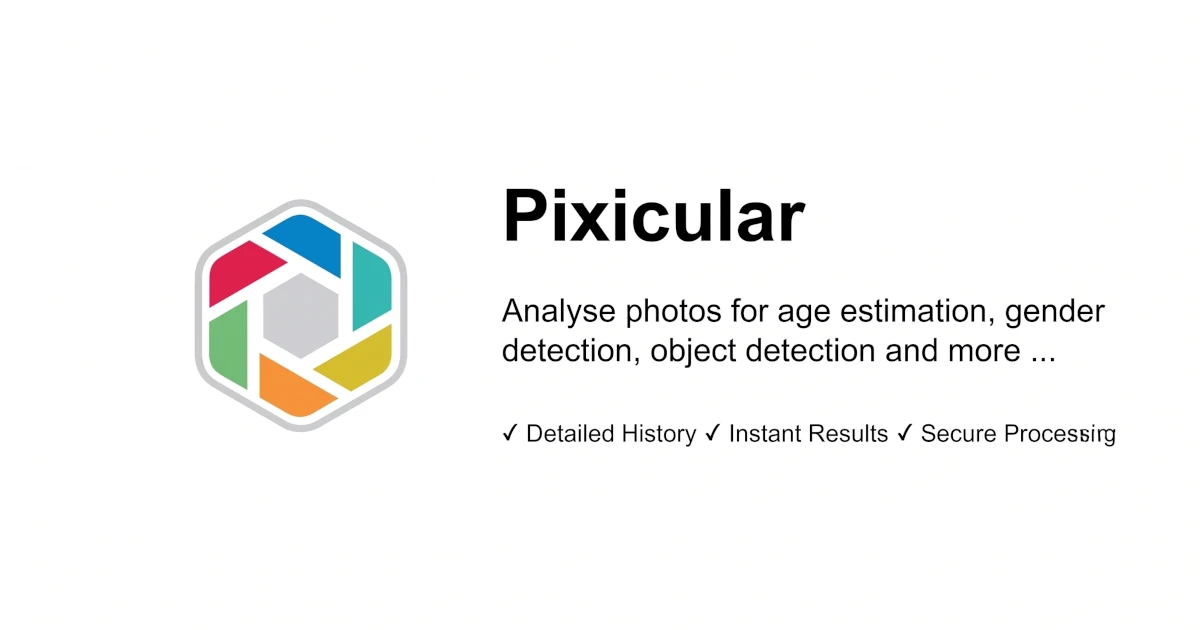 Pixicular

Analyse photos for age estimation, gender detection, object detection and more ...

✓ Detailed History ✓ Instant Results ✓ Secure Processing